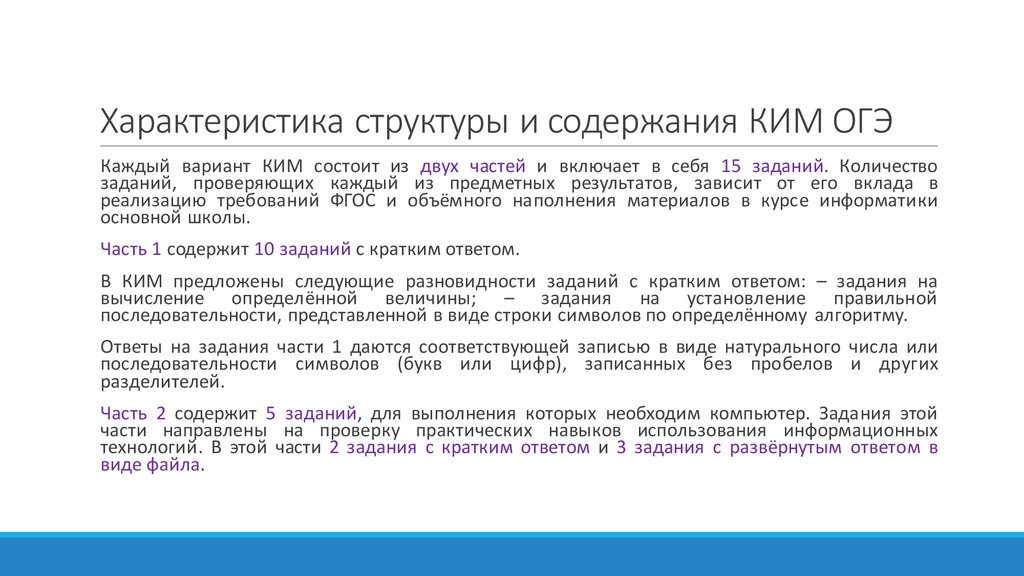 Характеристика структуры и содержания КИМ ОГЭ

Каждый вариант КИМ состоит из двух частей и включает в себя 15 заданий. Количество заданий, проверяющих каждый из предметных результатов, зависит от его вклада в реализацию требований ФГОС и объёмного наполнения материалов в курсе информатики основной школы.

Часть 1 содержит 10 заданий с кратким ответом.

В КИМ предложены следующие разновидности заданий с кратким ответом: – задания на вычисление определённой величины; – задания на установление правильной последовательности, представленной в виде строки символов по определённому алгоритму.

Ответы на задания части 1 даются соответствующей записью в виде натурального числа или последовательности символов (букв или цифр), записанных без пробелов и других разделителей.

Часть 2 содержит 5 заданий, для выполнения которых необходим компьютер. Задания этой части направлены на проверку практических навыков использования информационных технологий. В этой части 2 задания с кратким ответом и 3 задания с развёрнутым ответом в виде файла.